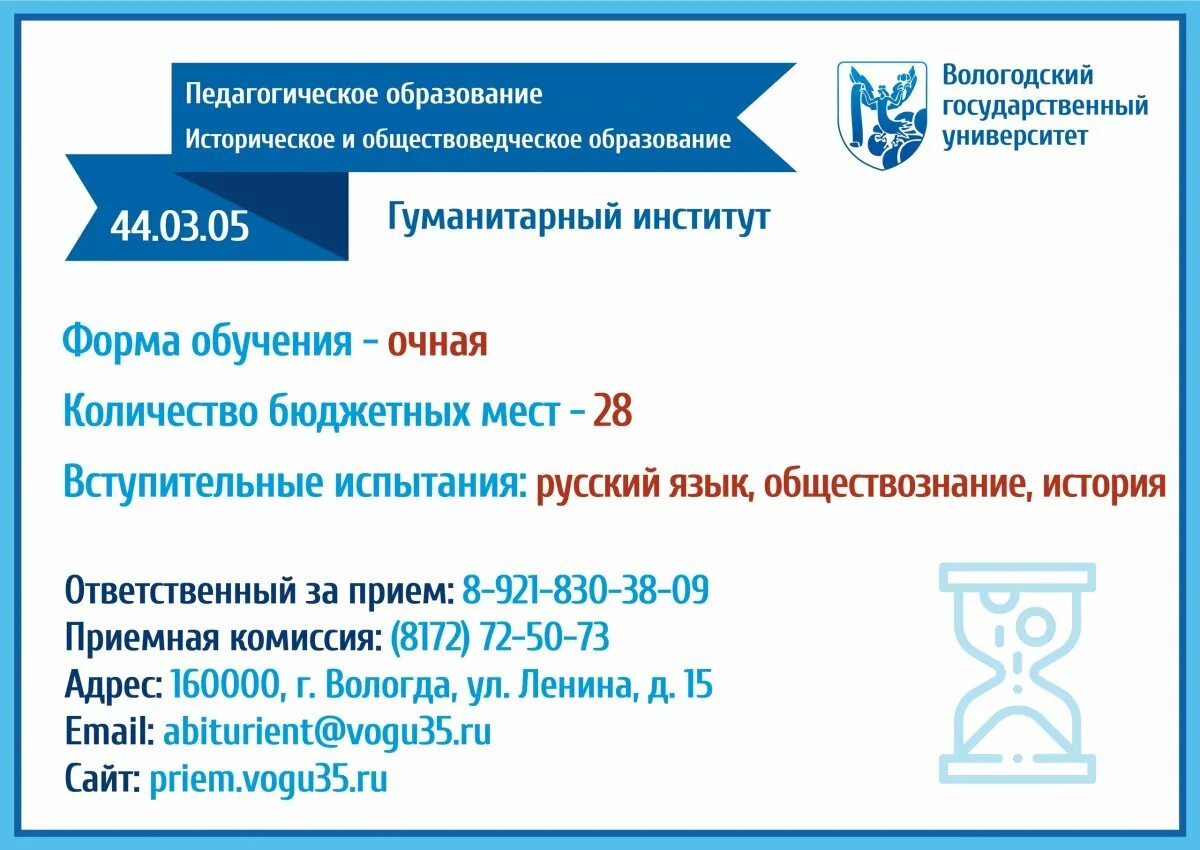 Педагогическое образование
Историческое и обществоведческое образование

Вологодский государственный университет

44.03.05

Гуманитарный институт

Форма обучения - очная

Количество бюджетных мест - 28

Вступительные испытания: русский язык, обществознание, история

Ответственный за прием: 8-921-830-38-09
Приемная комиссия: (8172) 72-50-73
Адрес: 160000, г. Вологда, ул. Ленина, д. 15
Email: abiturient@vogu35.ru
Сайт: priem.vogu35.ru